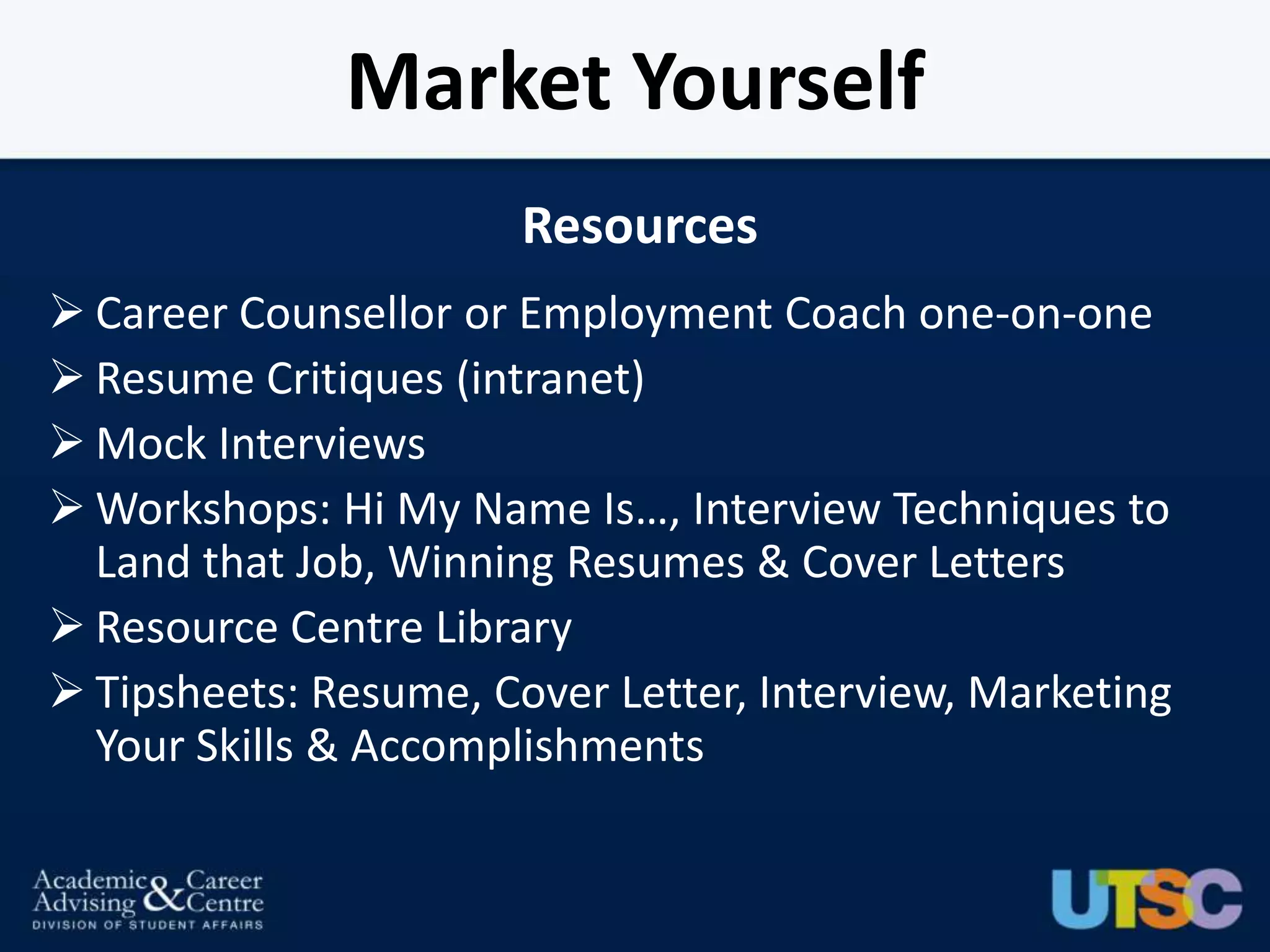 Market Yourself

Resources

➢ Career Counsellor or Employment Coach one-on-one
➢ Resume Critiques (intranet)
➢ Mock Interviews
➢ Workshops: Hi My Name Is…, Interview Techniques to Land that Job, Winning Resumes & Cover Letters
➢ Resource Centre Library
➢ Tipsheets: Resume, Cover Letter, Interview, Marketing Your Skills & Accomplishments

Academic Advising & Career Centre
DIVISION OF STUDENT AFFAIRS

UTSC